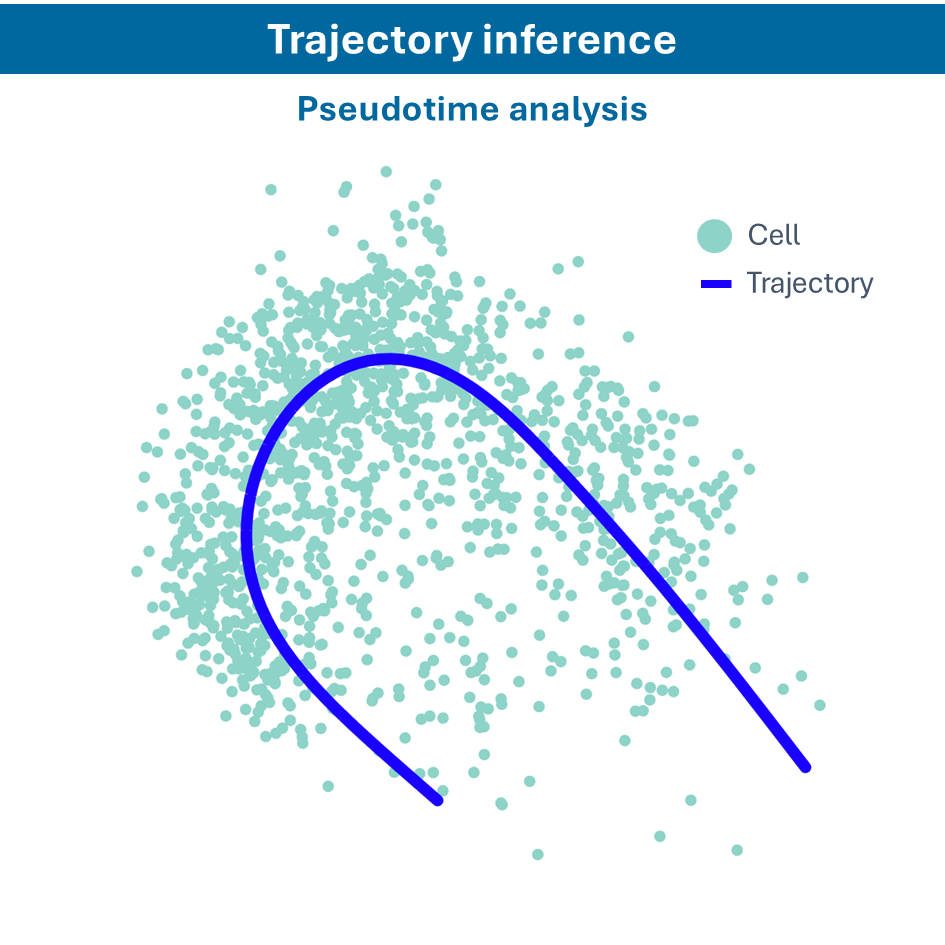 Trajectory inference

Pseudotime analysis

Cell
Trajectory